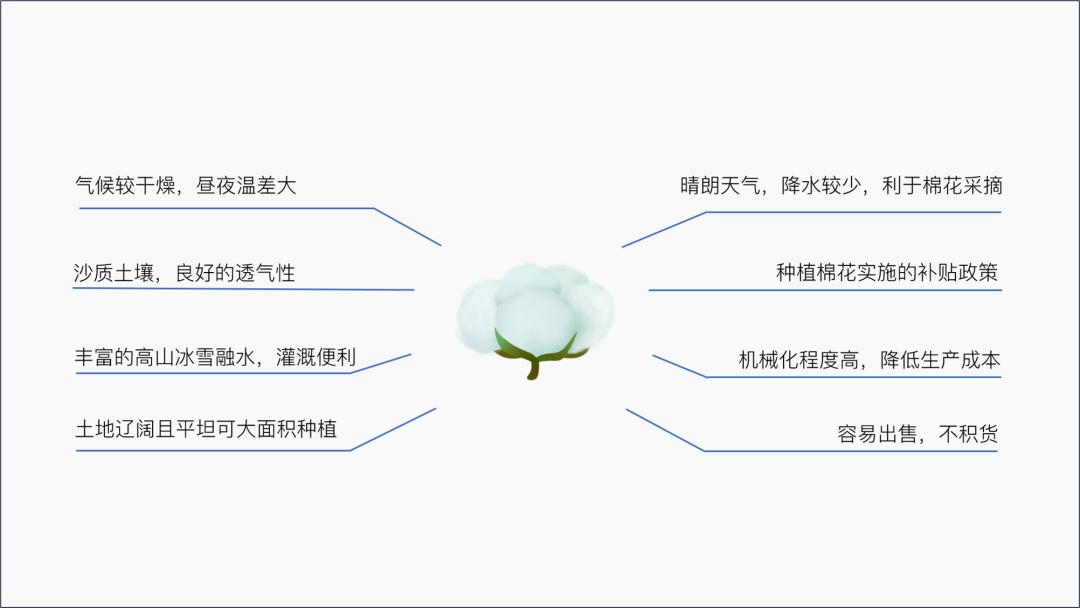 气候较干燥，昼夜温差大

沙质土壤，良好的透气性

丰富的高山冰雪融水，灌溉便利

土地辽阔且平坦可大面积种植

晴朗天气，降水较少，利于棉花采摘

种植棉花实施的补贴政策

机械化程度高，降低生产成本

容易出售，不积货